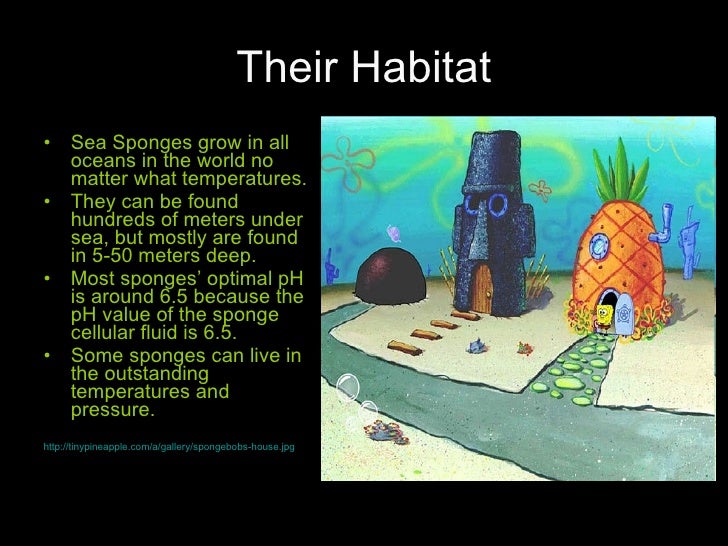 Their Habitat

• Sea Sponges grow in all oceans in the world no matter what temperatures.
• They can be found hundreds of meters under sea, but mostly are found in 5-50 meters deep.
• Most sponges' optimal pH is around 6.5 because the pH value of the sponge cellular fluid is 6.5.
• Some sponges can live in the outstanding temperatures and pressure.

http://tinypineapple.com/a/gallery/spongebobs-house.jpg